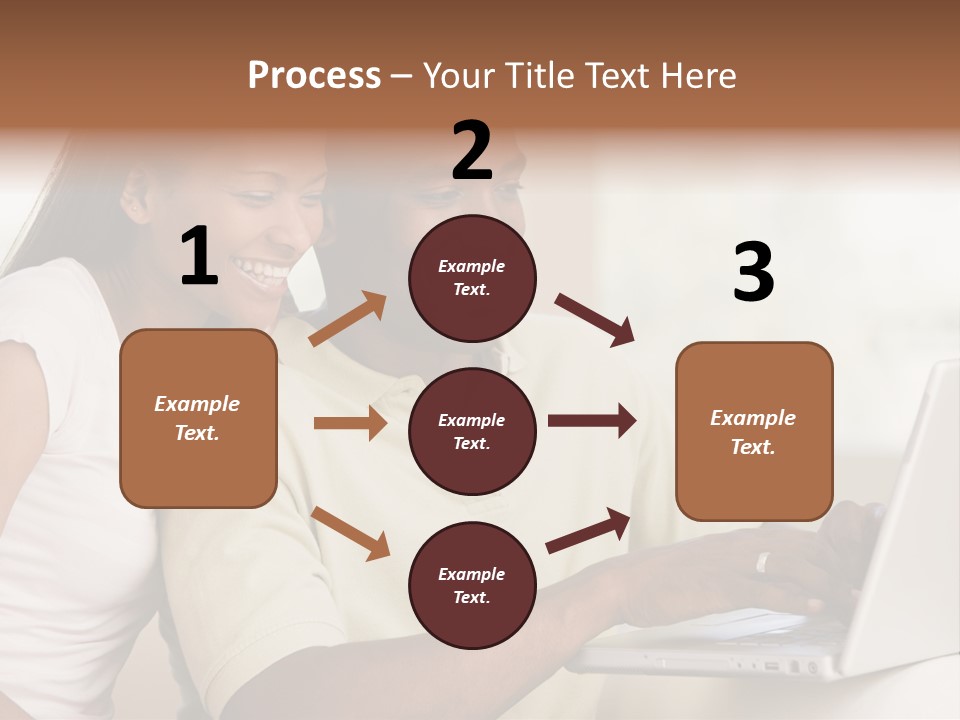 Process – Your Title Text Here

1

Example Text.

2

Example Text.

Example Text.

Example Text.

3

Example Text.